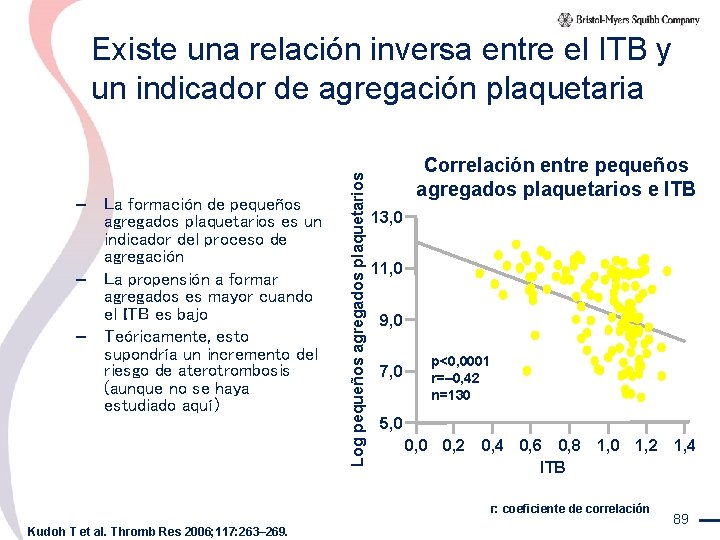 Bristol-Myers Squibb Company

Existe una relación inversa entre el ITB y un indicador de agregación plaquetaria

– La formación de pequeños agregados plaquetarios es un indicador del proceso de agregación
– La propensión a formar agregados es mayor cuando el ITB es bajo
– Teóricamente, esto supondría un incremento del riesgo de aterotrombosis (aunque no se haya estudiado aquí)

Correlación entre pequeños agregados plaquetarios e ITB

Log pequeños agregados plaquetarios

13,0
11,0
9,0
7,0
5,0

p<0,0001
r=–0,42
n=130

0,0 0,2 0,4 0,6 0,8 1,0 1,2 1,4
ITB

r: coeficiente de correlación

89

Kudoh T et al. Thromb Res 2006;117:263–269.